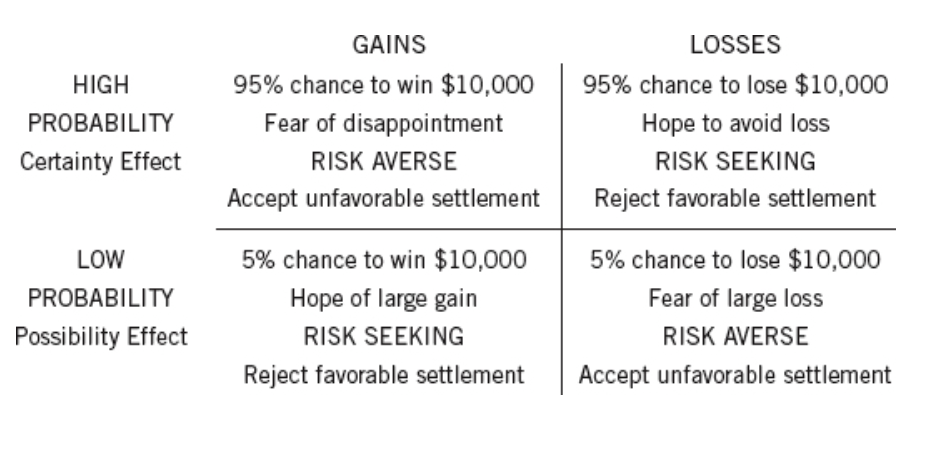 |  | GAINS | LOSSES |
|---|---|---|
| HIGH PROBABILITY Certainty Effect | 95% chance to win \$10,000 Fear of disappointment RISK AVERSE Accept unfavorable settlement | 95% chance to lose \$10,000 Hope to avoid loss RISK SEEKING Reject favorable settlement |
| LOW PROBABILITY Possibility Effect | 5% chance to win \$10,000 Hope of large gain RISK SEEKING Reject favorable settlement | 5% chance to lose \$10,000 Fear of large loss RISK AVERSE Accept unfavorable settlement |